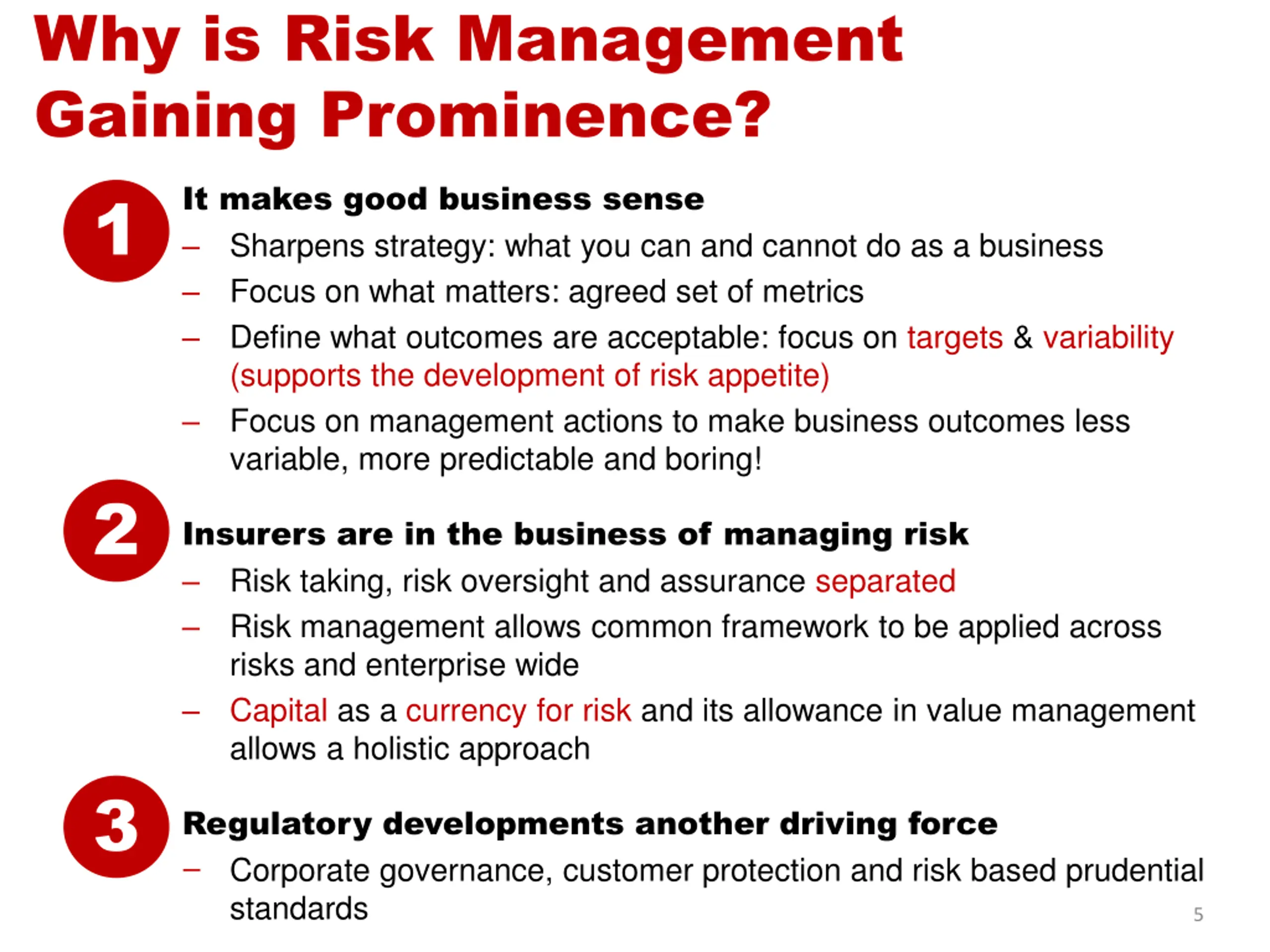 Why is Risk Management Gaining Prominence?

1 It makes good business sense

– Sharpens strategy: what you can and cannot do as a business
– Focus on what matters: agreed set of metrics
– Define what outcomes are acceptable: focus on targets & variability (supports the development of risk appetite)
– Focus on management actions to make business outcomes less variable, more predictable and boring!

2 Insurers are in the business of managing risk

– Risk taking, risk oversight and assurance separated
– Risk management allows common framework to be applied across risks and enterprise wide
– Capital as a currency for risk and its allowance in value management allows a holistic approach

3 Regulatory developments another driving force

– Corporate governance, customer protection and risk based prudential standards

5